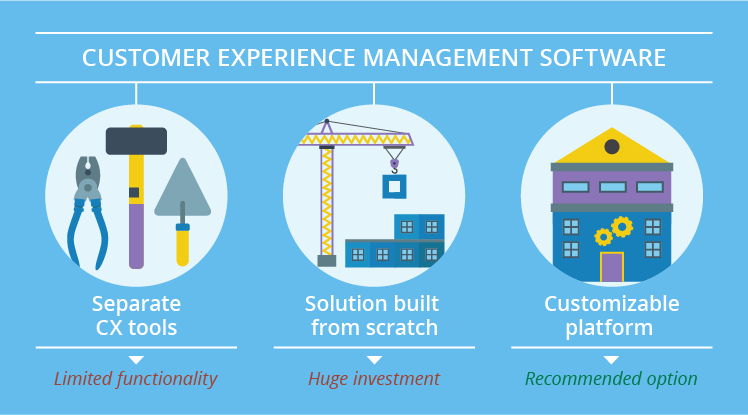 CUSTOMER EXPERIENCE MANAGEMENT SOFTWARE

Separate CX tools

Limited functionality

Solution built from scratch

Huge investment

Customizable platform

Recommended option